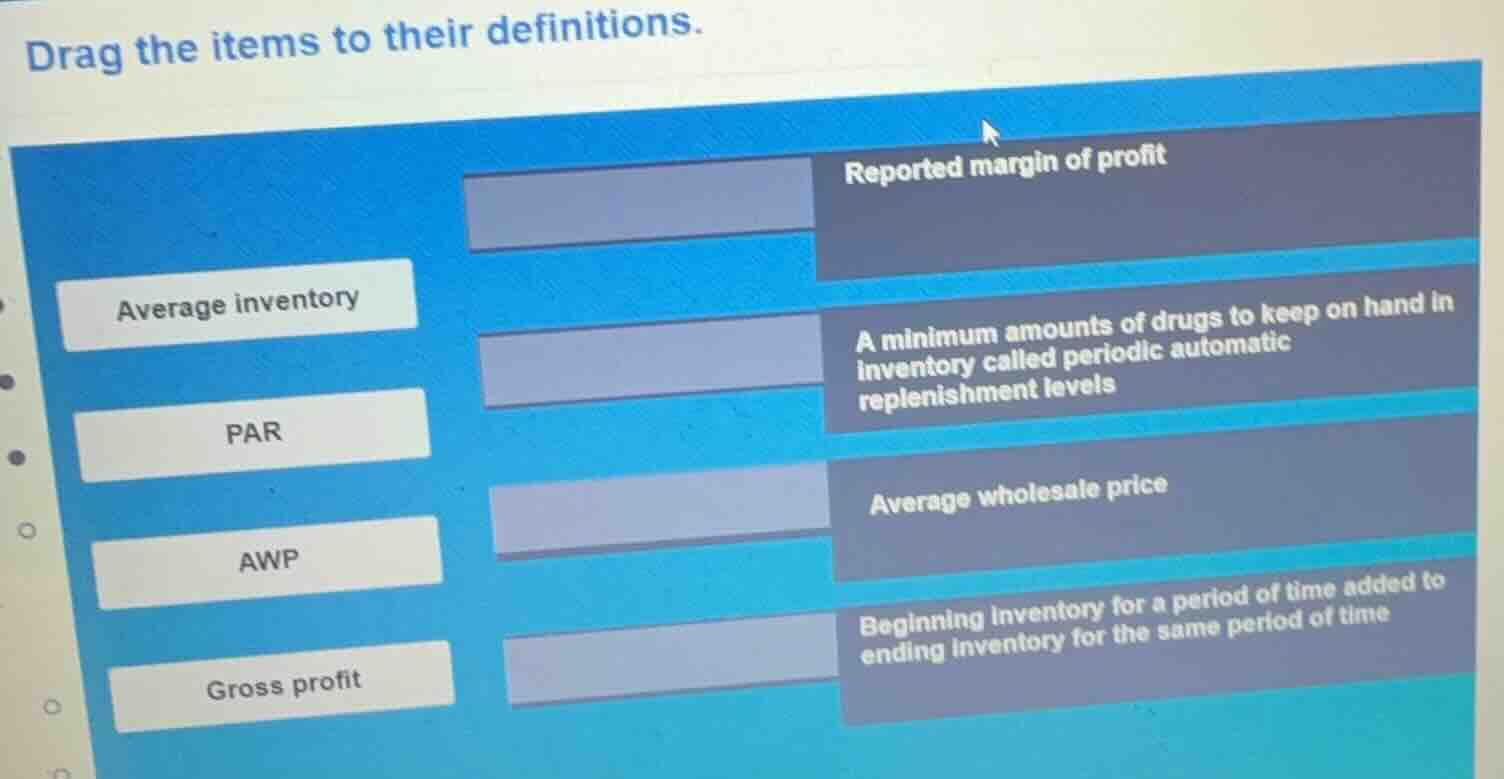 Drag the items to their definitions.

Average inventory

PAR

AWP

Gross profit

Reported margin of profit

A minimum amounts of drugs to keep on hand in inventory called periodic automatic replenishment levels

Average wholesale price

Beginning inventory for a period of time added to ending inventory for the same period of time